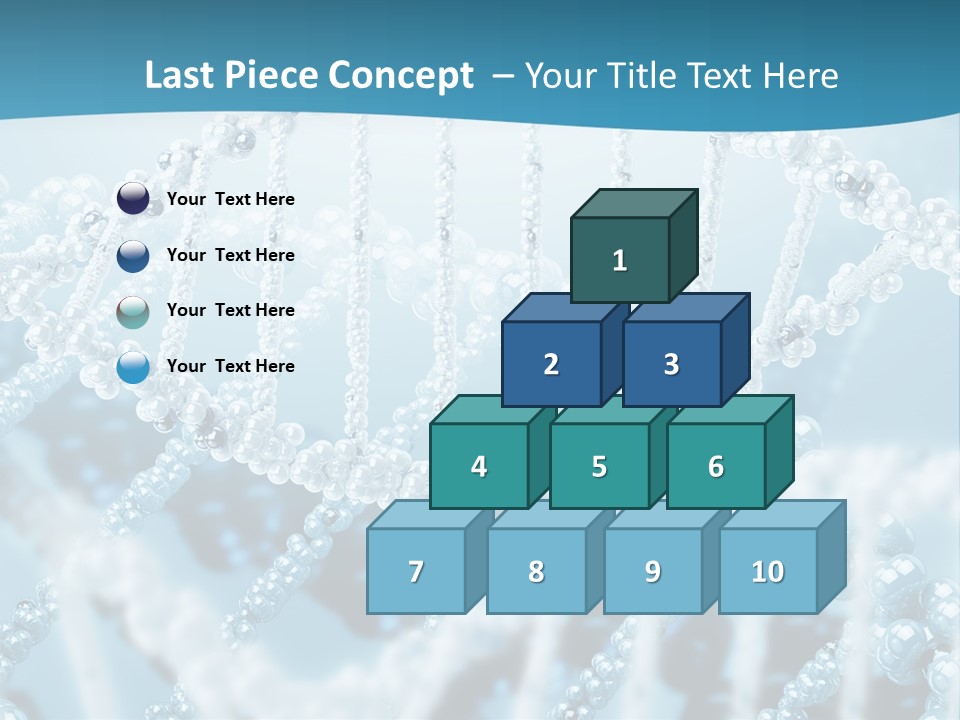 Last Piece Concept – Your Title Text Here

Your Text Here

Your Text Here

Your Text Here

Your Text Here

1

2

3

4

5

6

7

8

9

10